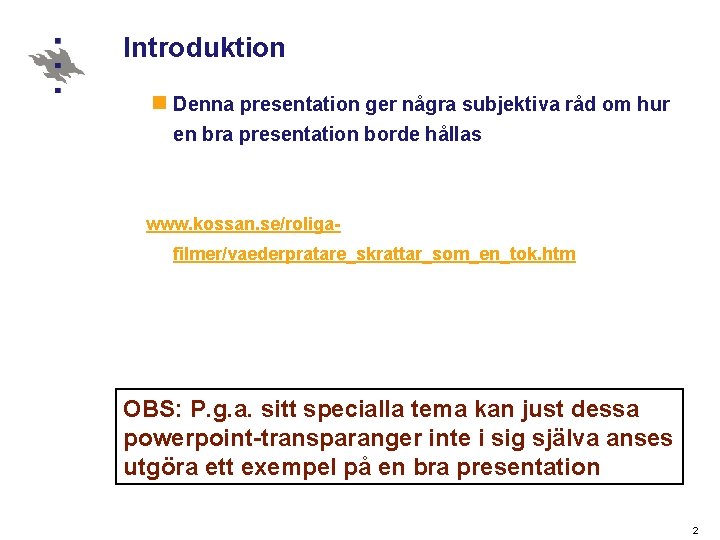 Introduktion

Denna presentation ger några subjektiva råd om hur en bra presentation borde hållas

www.kossan.se/roliga-filmer/vaederpratare_skrattar_som_en_tok.htm

OBS: P.g.a. sitt specialla tema kan just dessa powerpoint-transparanger inte i sig själva anses utgöra ett exempel på en bra presentation

2